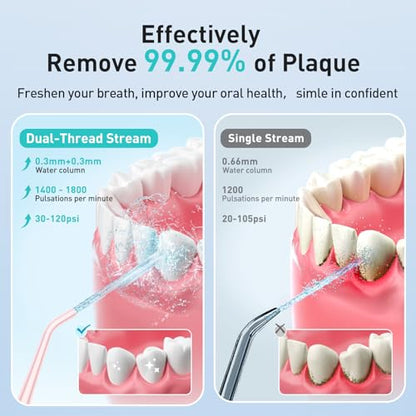 Effectively
Remove 99.99% of Plaque

Freshen your breath, improve your oral health, simle in confident

Dual-Thread Stream

0.3mm+0.3mm
Water column

1400 - 1800
Pulsations per minute

30-120psi

Single Stream

0.66mm
Water column

1200
Pulsations per minute

20-105psi